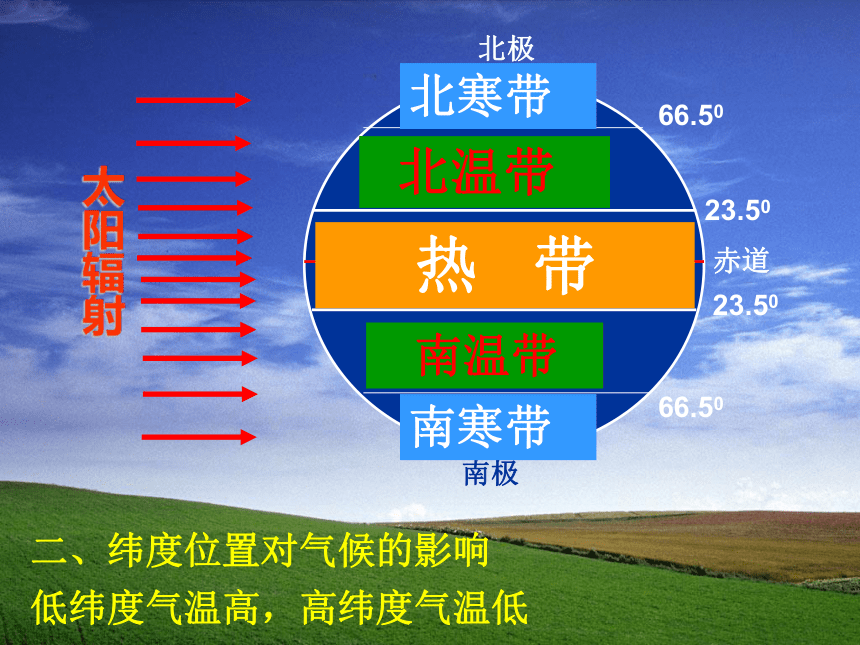 太阳辐射

北极

北寒带

$66.5^0$

北温带

$23.5^0$

热　带

赤道

$23.5^0$

南温带

$66.5^0$

南寒带

南极

二、纬度位置对气候的影响

低纬度气温高，高纬度气温低